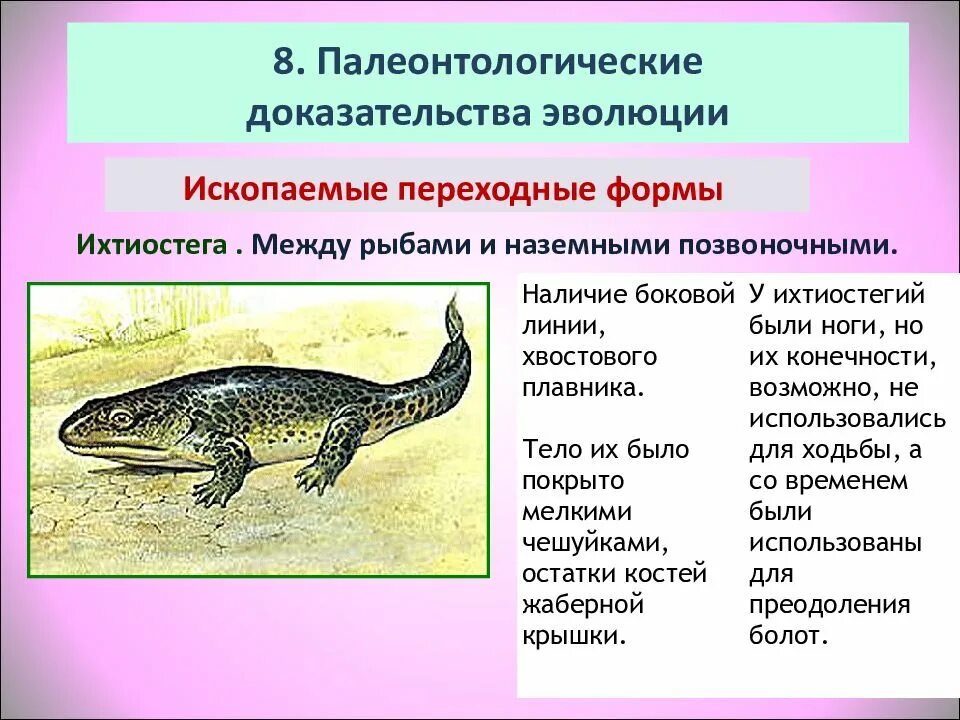 8. Палеонтологические доказательства эволюции

Ископаемые переходные формы

Ихтиостега . Между рыбами и наземными позвоночными.

Наличие боковой линии, хвостового плавника.

Тело их было покрыто мелкими чешуйками, остатки костей жаберной крышки.

У ихтиостегий были ноги, но их конечности, возможно, не использовались для ходьбы, а со временем были использованы для преодоления болот.